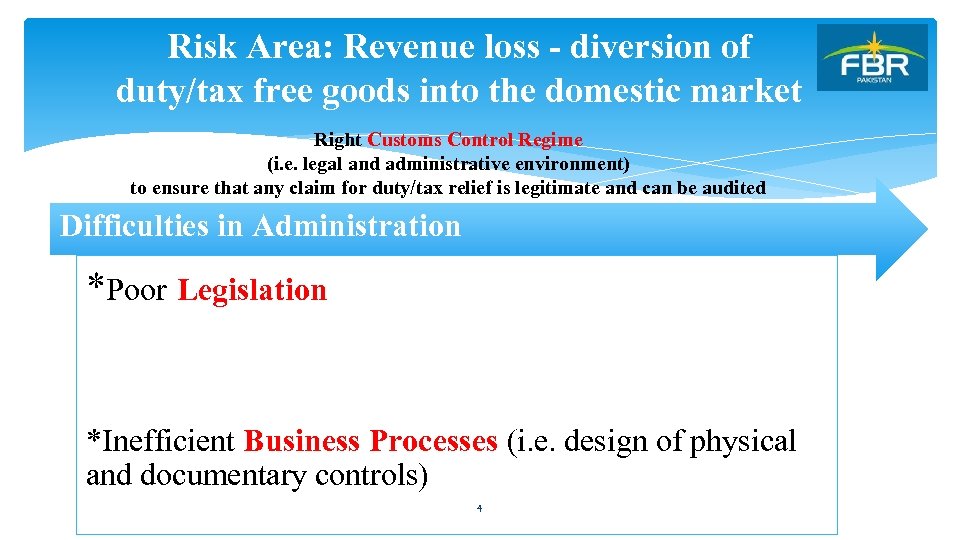 Risk Area: Revenue loss - diversion of duty/tax free goods into the domestic market

FBR
PAKISTAN

Right Customs Control Regime
(i.e. legal and administrative environment)
to ensure that any claim for duty/tax relief is legitimate and can be audited

Difficulties in Administration

*Poor Legislation

*Inefficient Business Processes (i.e. design of physical and documentary controls)

4